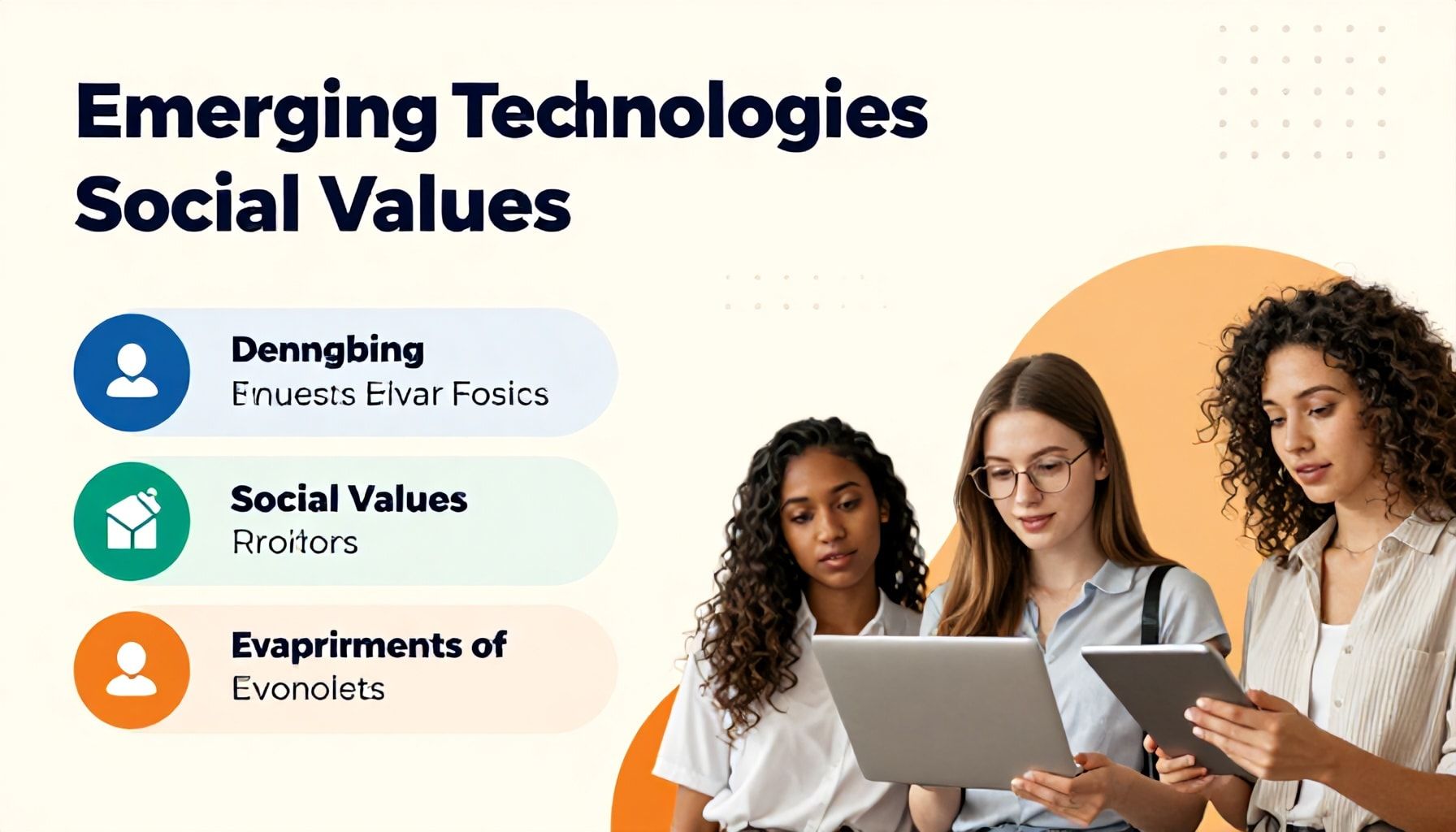 Emerging Technologies Social Values

Denngbing
Enuests Elvar Fosics

Social Values
Rroitors

Evaprirments of
Evonolets